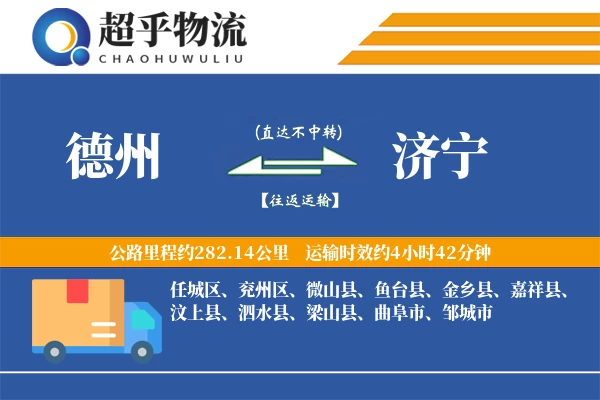 超乎物流
CHAOHUWULIU

德州
(直达不中转)
【往返运输】
济宁

公路里程约282.14公里　运输时效约4小时42分钟

任城区、兖州区、微山县、鱼台县、金乡县、嘉祥县、汶上县、泗水县、梁山县、曲阜市、邹城市